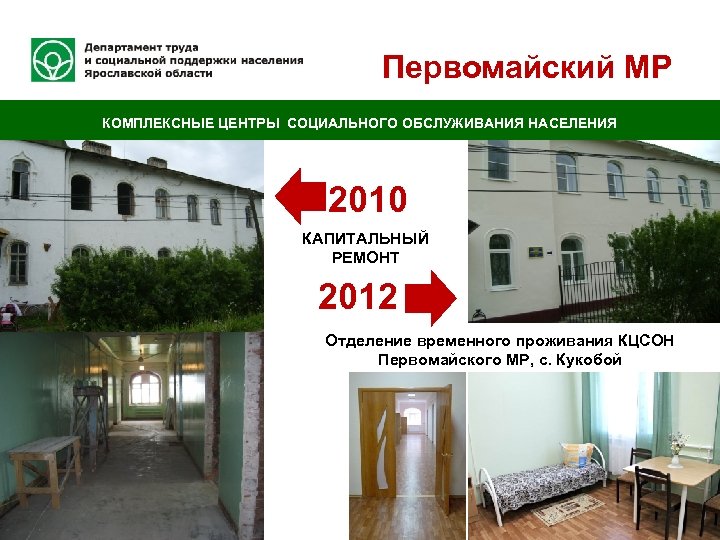 Департамент труда
и социальной поддержки населения
Ярославской области

Первомайский МР

КОМПЛЕКСНЫЕ ЦЕНТРЫ СОЦИАЛЬНОГО ОБСЛУЖИВАНИЯ НАСЕЛЕНИЯ

2010

КАПИТАЛЬНЫЙ РЕМОНТ

2012

Отделение временного проживания КЦСОН Первомайского МР, с. Кукобой